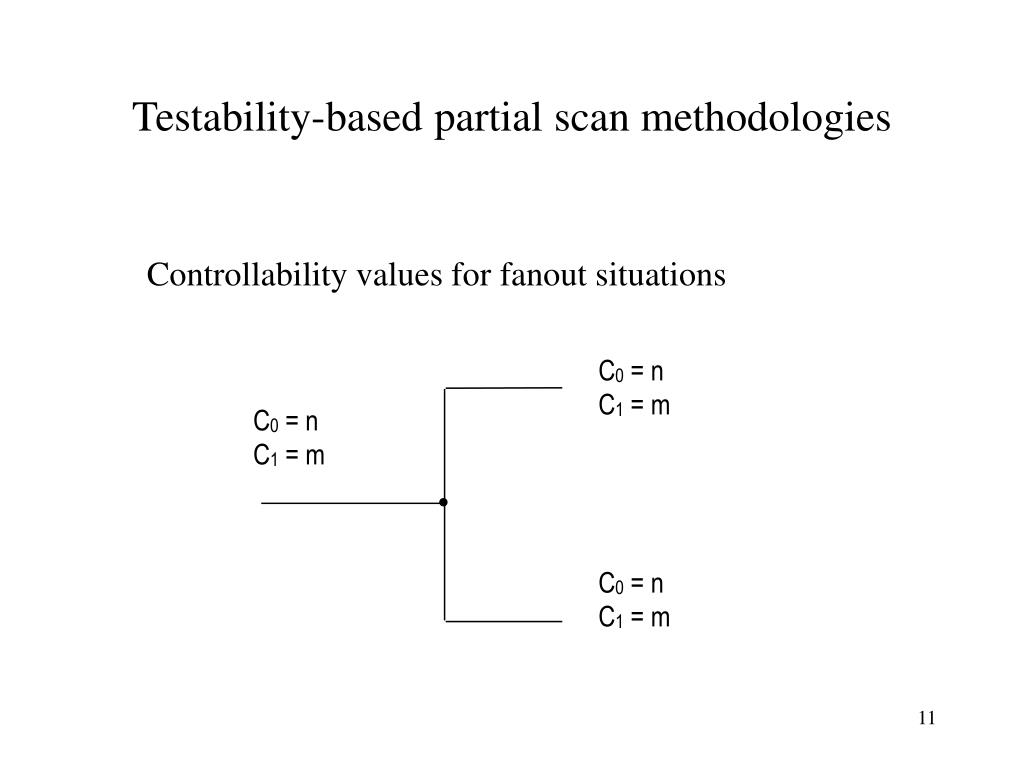 Testability-based partial scan methodologies

Controllability values for fanout situations

$C_0 = n$
$C_1 = m$

$C_0 = n$
$C_1 = m$

$C_0 = n$
$C_1 = m$

11